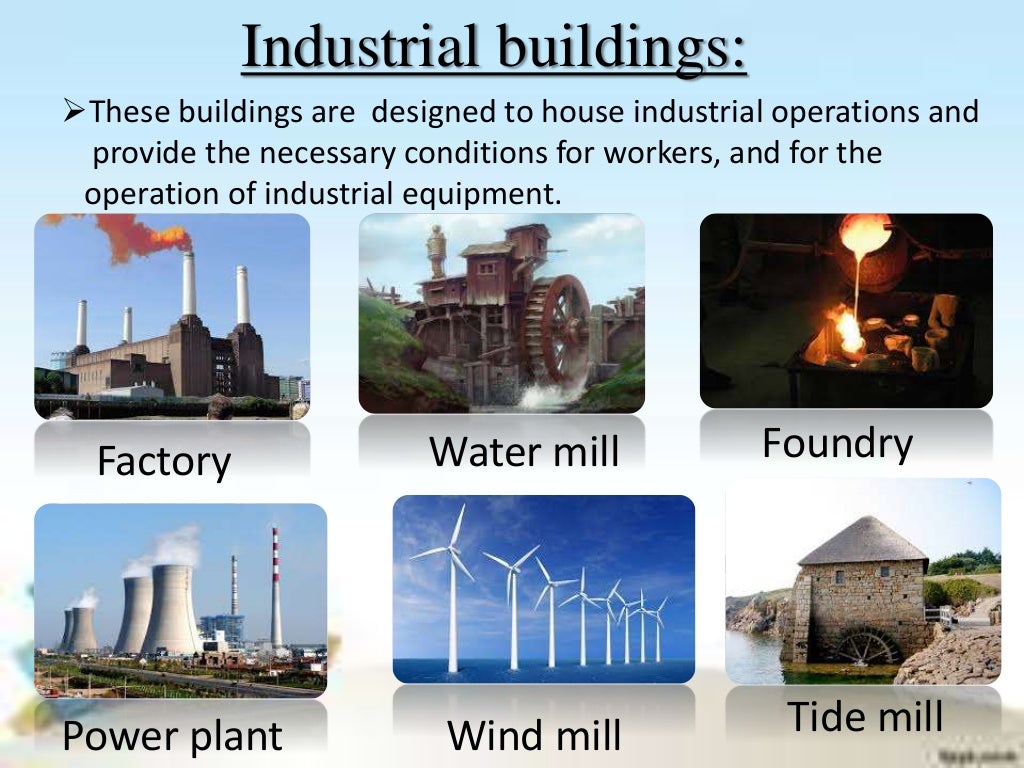 Industrial buildings:

➢These buildings are designed to house industrial operations and provide the necessary conditions for workers, and for the operation of industrial equipment.

Factory

Water mill

Foundry

Power plant

Wind mill

Tide mill